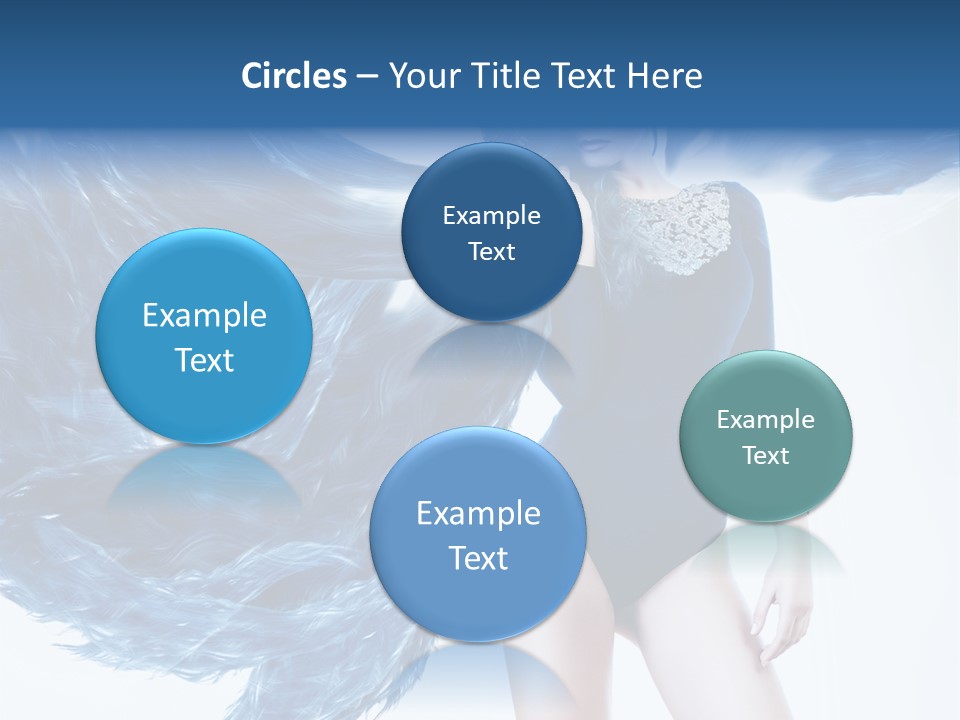 Circles – Your Title Text Here

Example Text

Example Text

Example Text

Example Text